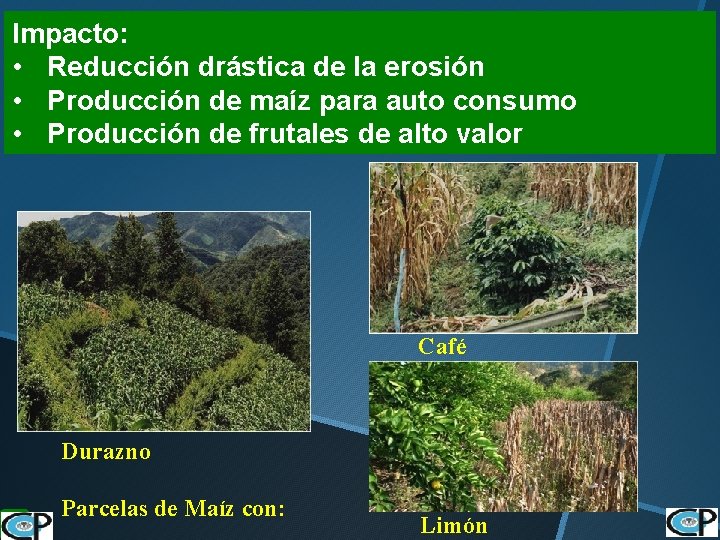 Impacto:
• Reducción drástica de la erosión
• Producción de maíz para auto consumo
• Producción de frutales de alto valor

Café

Durazno

Parcelas de Maíz con:

Limón

CP

CP